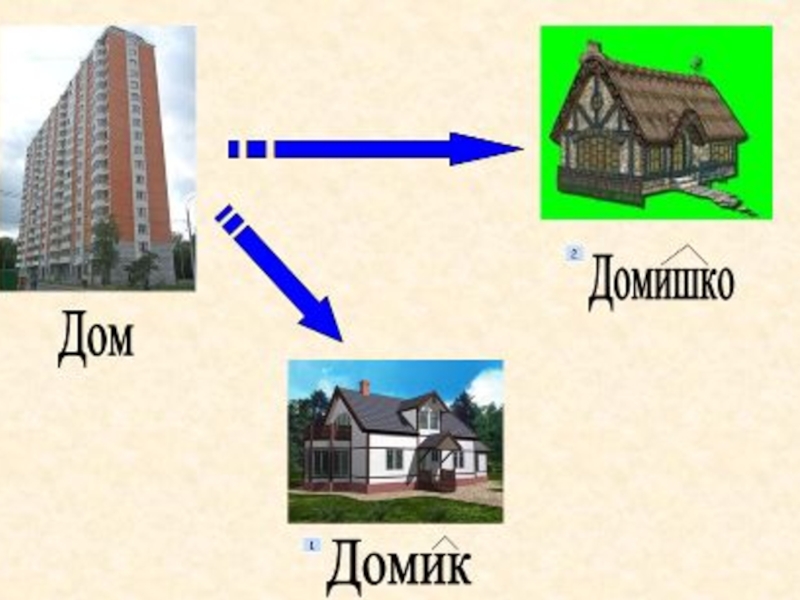 Дом

2 Домишко

1 Домик